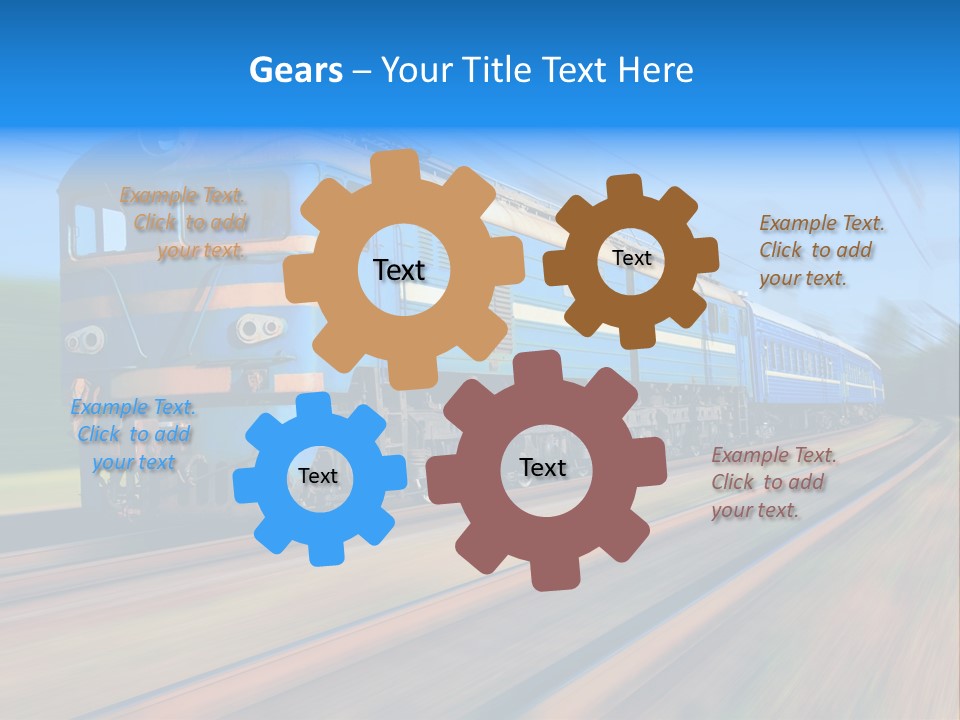 Gears – Your Title Text Here

Example Text. Click to add your text.

Text

Text

Example Text. Click to add your text.

Example Text. Click to add your text

Text

Text

Example Text. Click to add your text.